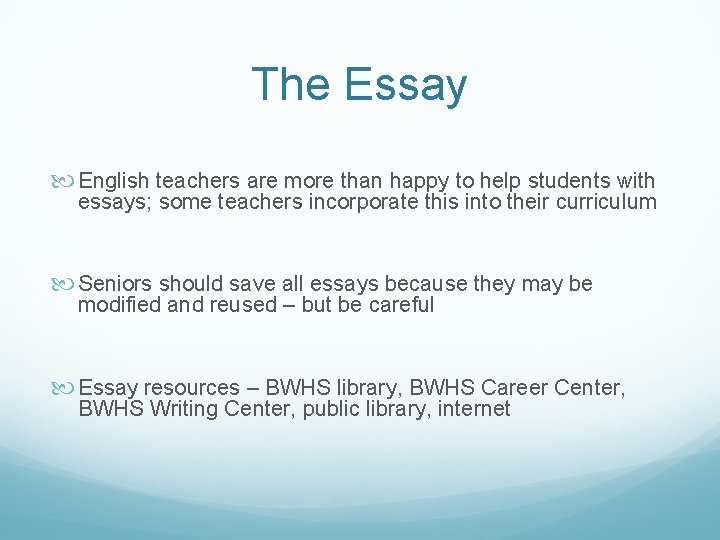 The Essay

English teachers are more than happy to help students with essays; some teachers incorporate this into their curriculum

Seniors should save all essays because they may be modified and reused – but be careful

Essay resources – BWHS library, BWHS Career Center, BWHS Writing Center, public library, internet